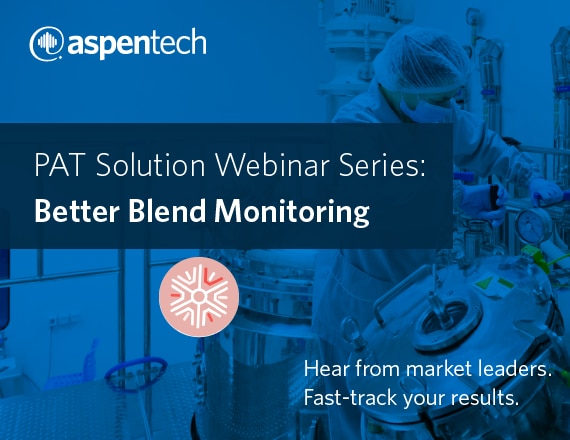 aspentech

PAT Solution Webinar Series:
Better Blend Monitoring

Hear from market leaders.
Fast-track your results.